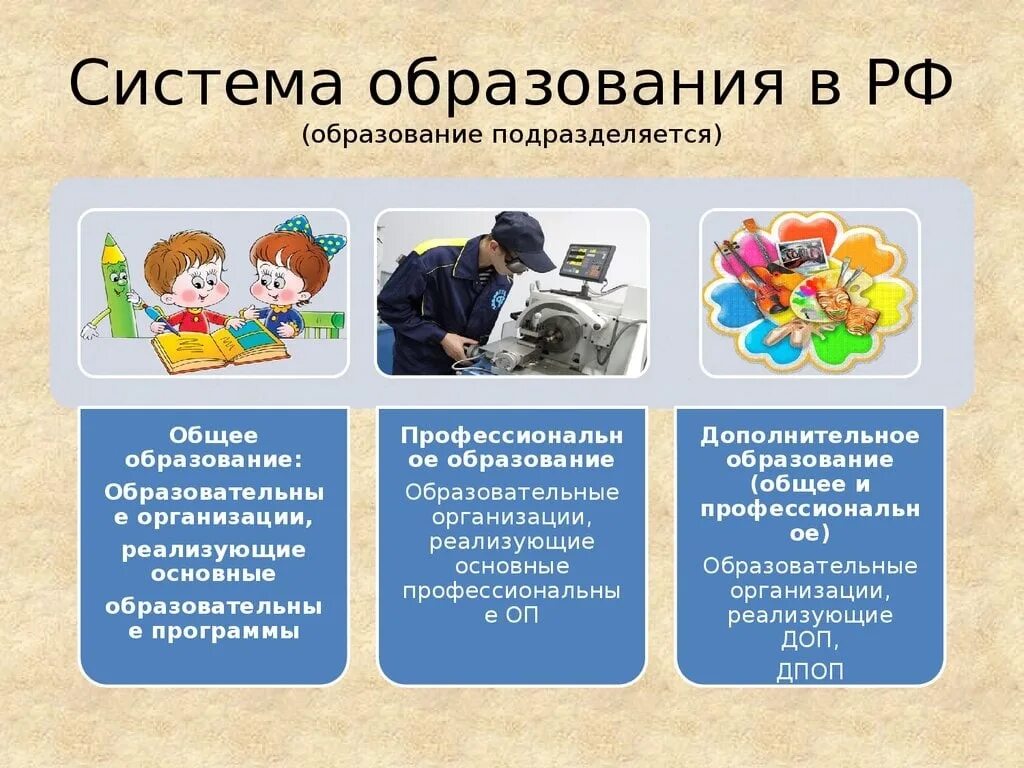 Система образования в РФ
(образование подразделяется)

Общее образование:
Образовательные организации, реализующие основные образовательные программы

Профессиональное образование
Образовательные организации, реализующие основные профессиональные ОП

Дополнительное образование (общее и профессиональное)
Образовательные организации, реализующие ДОП,
ДПОП